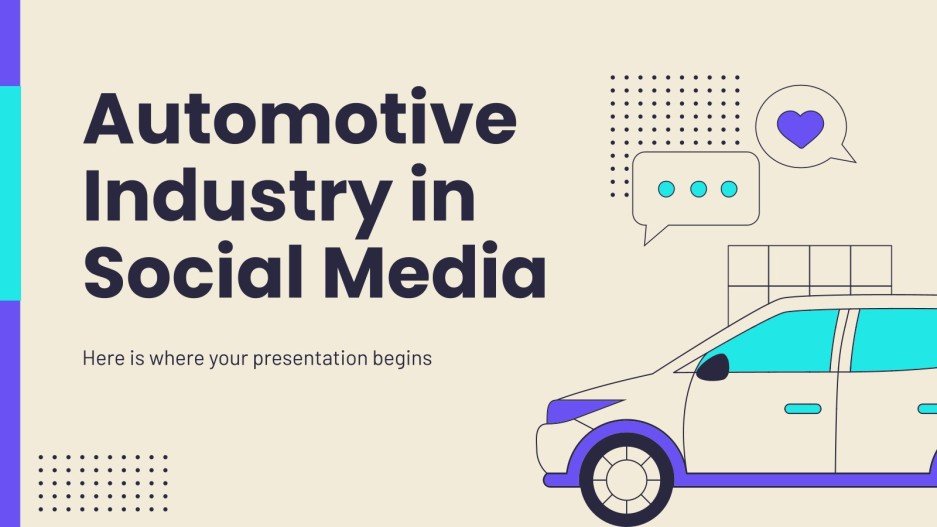 Automotive Industry in Social Media

Here is where your presentation begins